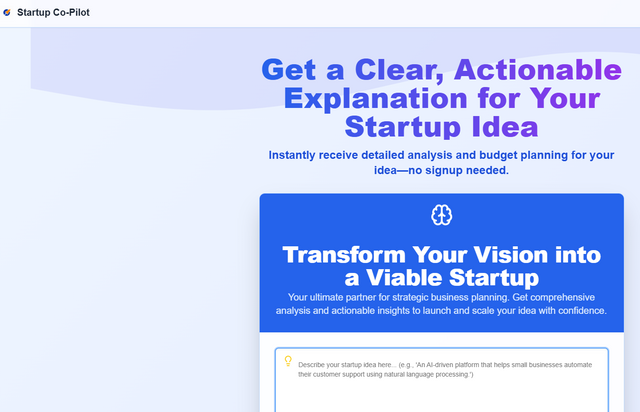 Startup Co-Pilot

Get a Clear, Actionable Explanation for Your Startup Idea

Instantly receive detailed analysis and budget planning for your idea—no signup needed.

Transform Your Vision into a Viable Startup

Your ultimate partner for strategic business planning. Get comprehensive analysis and actionable insights to launch and scale your idea with confidence.

Describe your startup idea here... (e.g., 'An AI-driven platform that helps small businesses automate their customer support using natural language processing.')